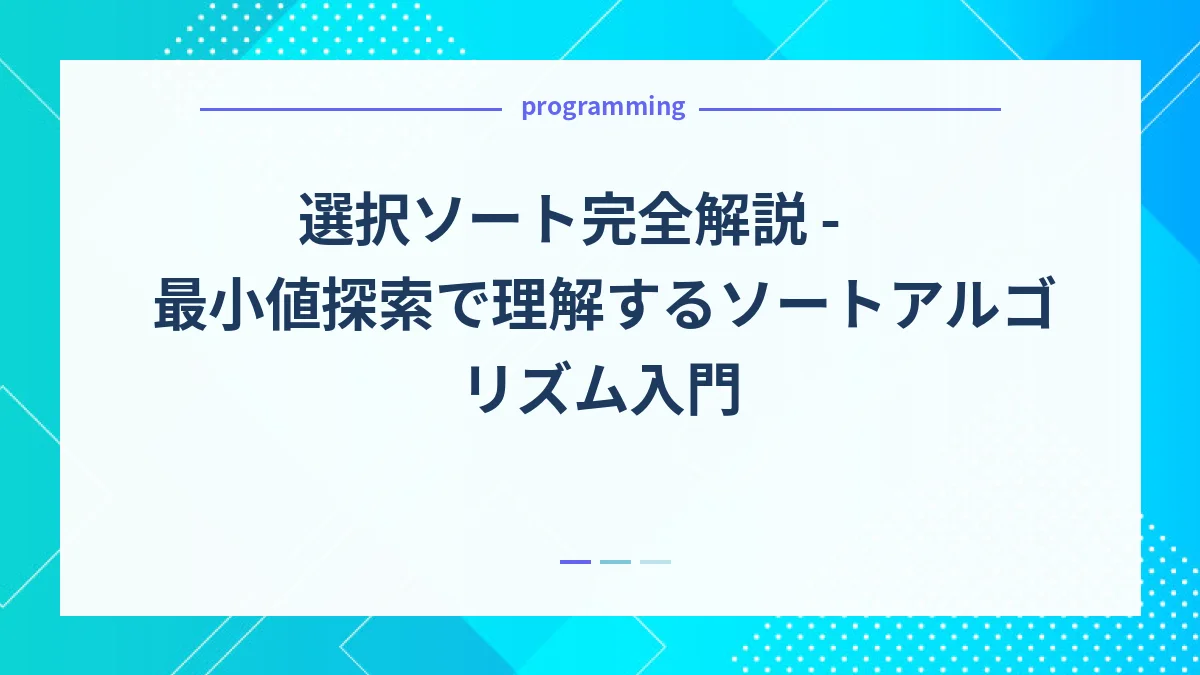 programming

選択ソート完全解説 - 最小値探索で理解するソートアルゴリズム入門